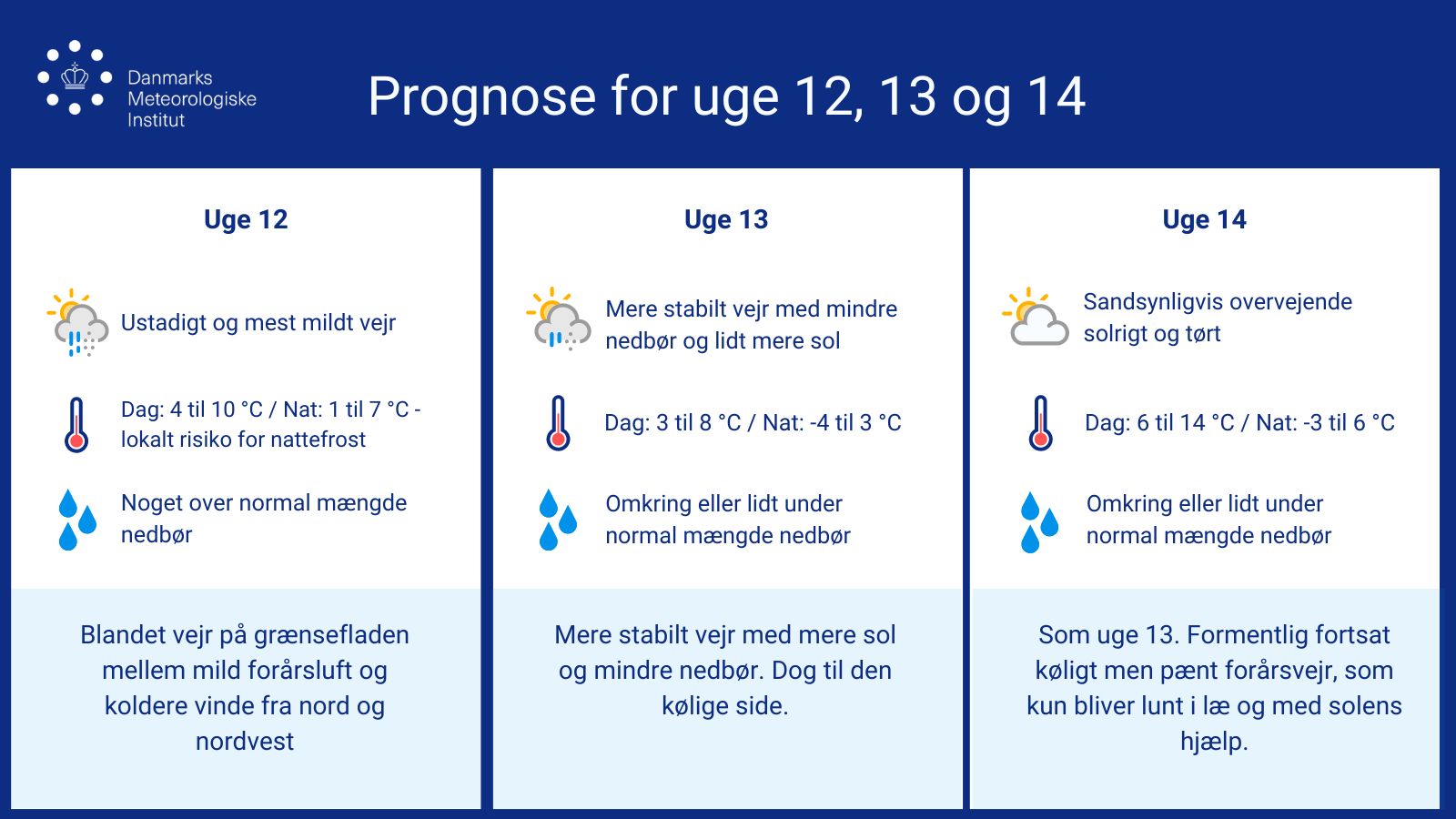 Danmarks Meteorologiske Institut

Prognose for uge 12, 13 og 14

Uge 12

Ustadigt og mest mildt vejr

Dag: 4 til 10 °C / Nat: 1 til 7 °C - lokalt risiko for nattefrost

Noget over normal mængde nedbør

Blandet vejr på grænsefladen mellem mild forårsluft og koldere vinde fra nord og nordvest

Uge 13

Mere stabilt vejr med mindre nedbør og lidt mere sol

Dag: 3 til 8 °C / Nat: -4 til 3 °C

Omkring eller lidt under normal mængde nedbør

Mere stabilt vejr med mere sol og mindre nedbør. Dog til den kølige side.

Uge 14

Sandsynligvis overvejende solrigt og tørt

Dag: 6 til 14 °C / Nat: -3 til 6 °C

Omkring eller lidt under normal mængde nedbør

Som uge 13. Formentlig fortsat køligt men pænt forårsvejr, som kun bliver lunt i læ og med solens hjælp.